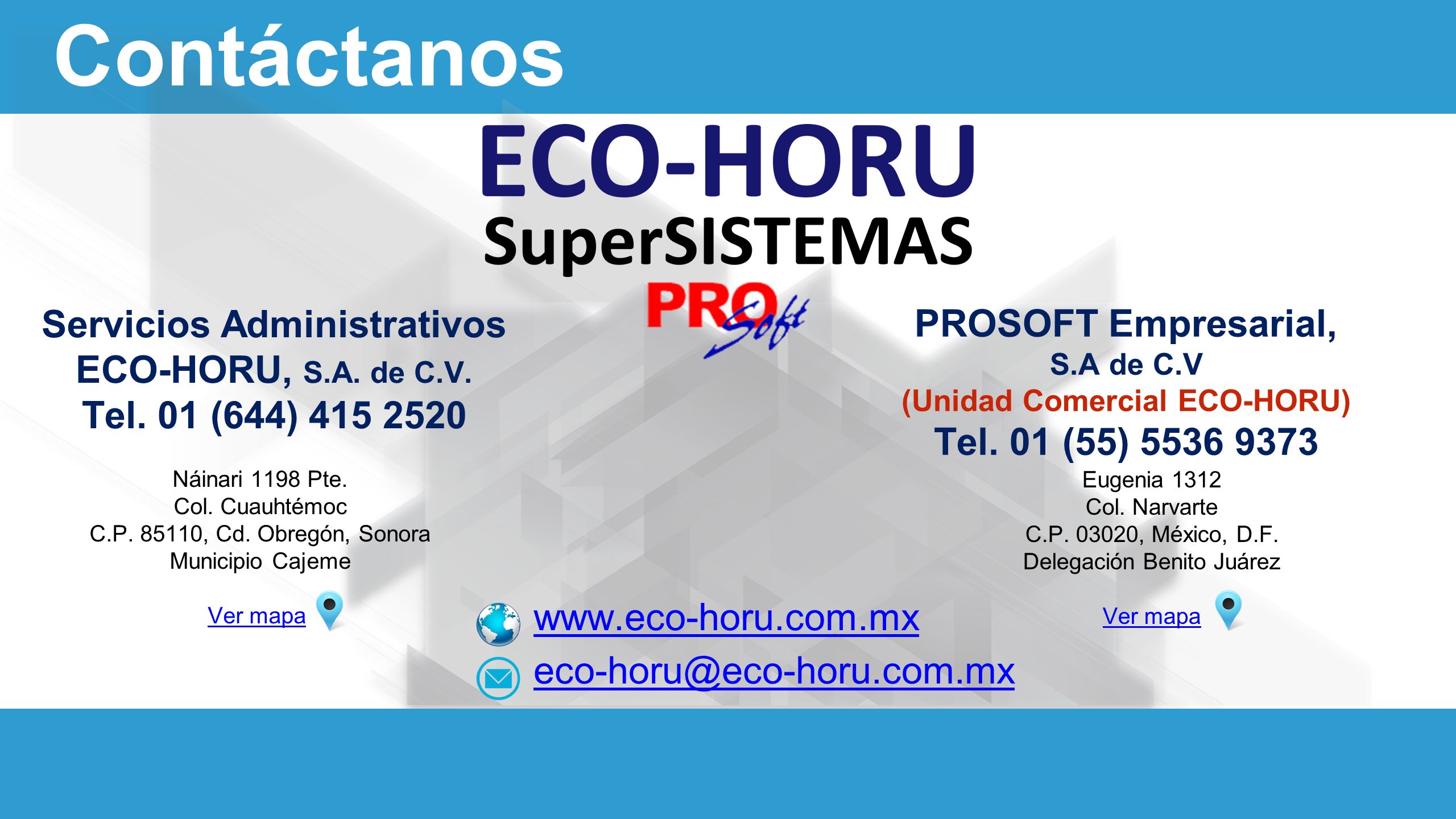 Contáctanos

ECO-HORU
SuperSISTEMAS

PRO Soft

Servicios Administrativos
ECO-HORU, S.A. de C.V.
Tel. 01 (644) 415 2520

Náinari 1198 Pte.
Col. Cuauhtémoc
C.P. 85110, Cd. Obregón, Sonora
Municipio Cajeme

Ver mapa

PROSOFT Empresarial,
S.A de C.V
(Unidad Comercial ECO-HORU)
Tel. 01 (55) 5536 9373

Eugenia 1312
Col. Narvarte
C.P. 03020, México, D.F.
Delegación Benito Juárez

Ver mapa

www.eco-horu.com.mx
eco-horu@eco-horu.com.mx